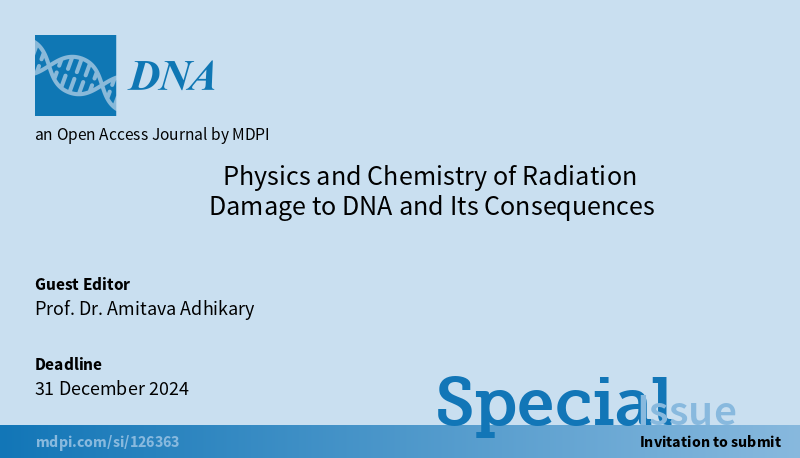 DNA

an Open Access Journal by MDPI

Physics and Chemistry of Radiation Damage to DNA and Its Consequences

Guest Editor
Prof. Dr. Amitava Adhikary

Deadline
31 December 2024

Special Issue

mdpi.com/si/126363

Invitation to submit